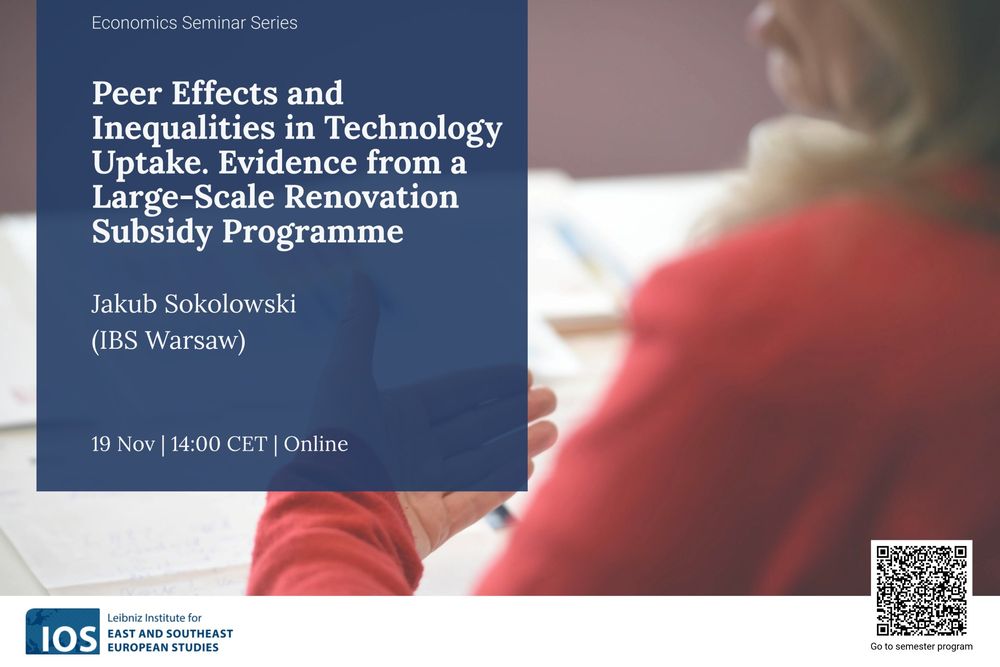 Economics Seminar Series

Peer Effects and Inequalities in Technology Uptake. Evidence from a Large-Scale Renovation Subsidy Programme

Jakub Sokolowski
(IBS Warsaw)

19 Nov | 14:00 CET | Online

IOS Leibniz Institute for EAST AND SOUTHEAST EUROPEAN STUDIES

Go to semester program